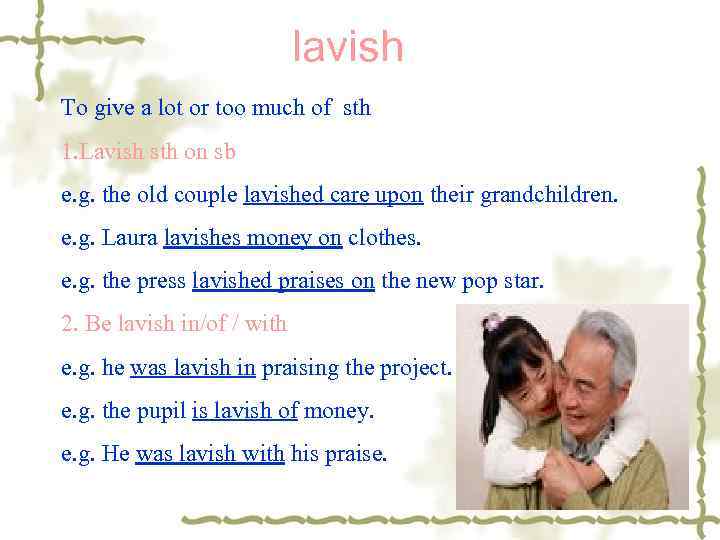 lavish

To give a lot or too much of sth

1.Lavish sth on sb

e.g. the old couple lavished care upon their grandchildren.

e.g. Laura lavishes money on clothes.

e.g. the press lavished praises on the new pop star.

2. Be lavish in/of / with

e.g. he was lavish in praising the project.

e.g. the pupil is lavish of money.

e.g. He was lavish with his praise.